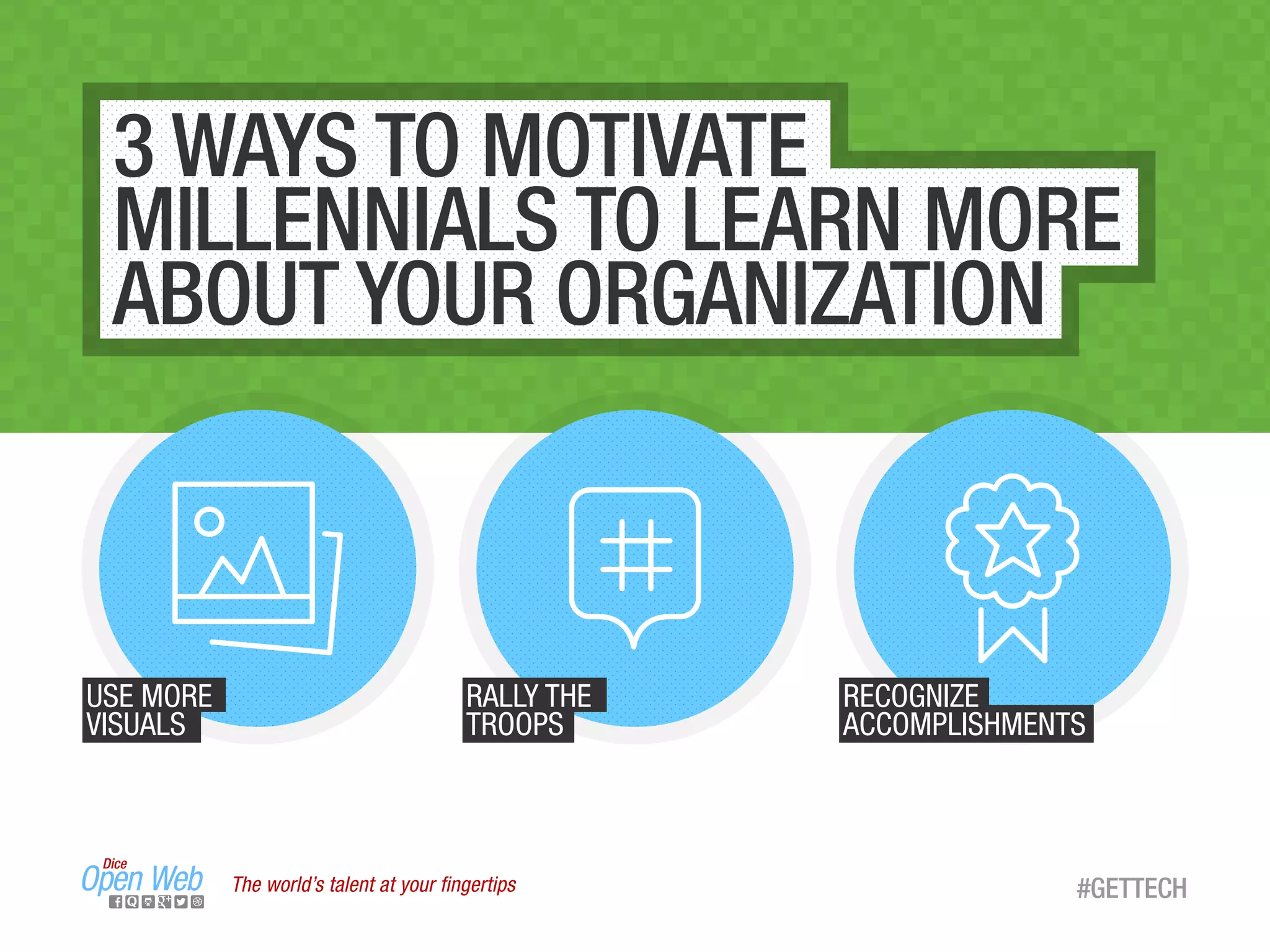 3 WAYS TO MOTIVATE MILLENNIALS TO LEARN MORE ABOUT YOUR ORGANIZATION

USE MORE VISUALS

RALLY THE TROOPS

RECOGNIZE ACCOMPLISHMENTS

Dice Open Web

The world's talent at your fingertips

#GETTECH